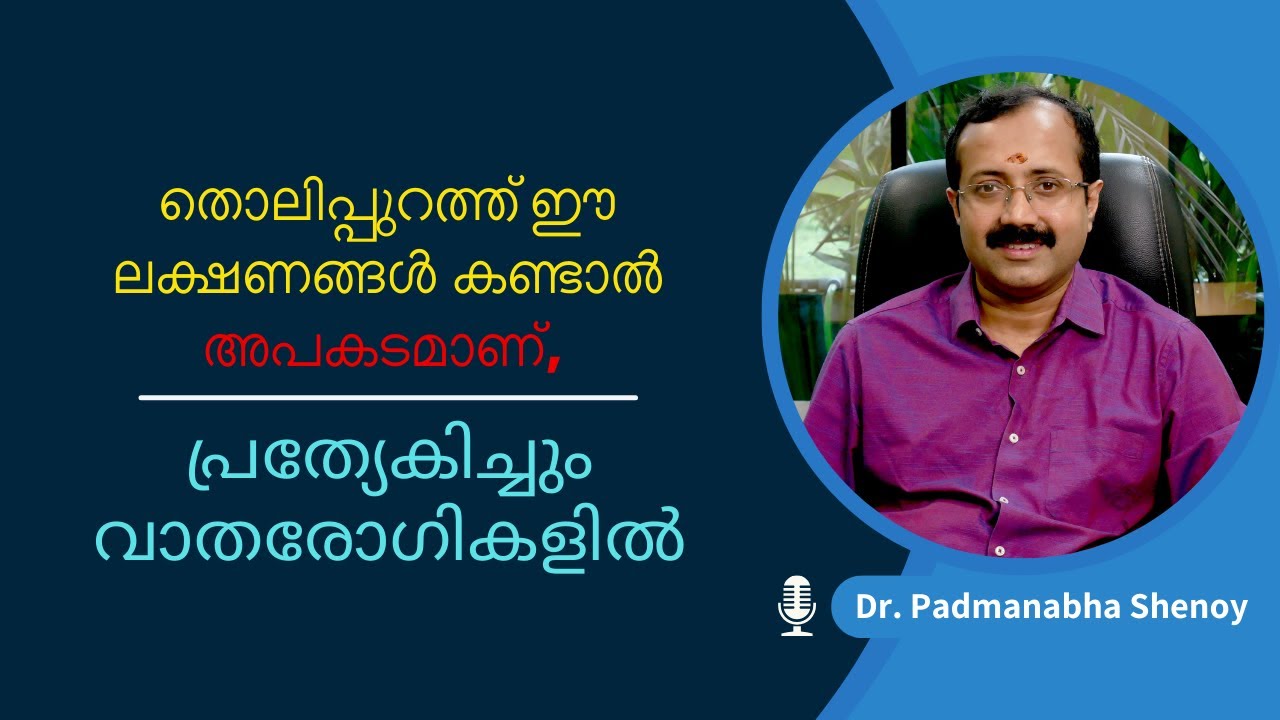 തൊലിപ്പുറത്ത് ഈ ലക്ഷണങ്ങൾ കണ്ടാൽ അപകടമാണ്,

പ്രത്യേകിച്ചും വാതരോഗികളിൽ

Dr. Padmanabha Shenoy